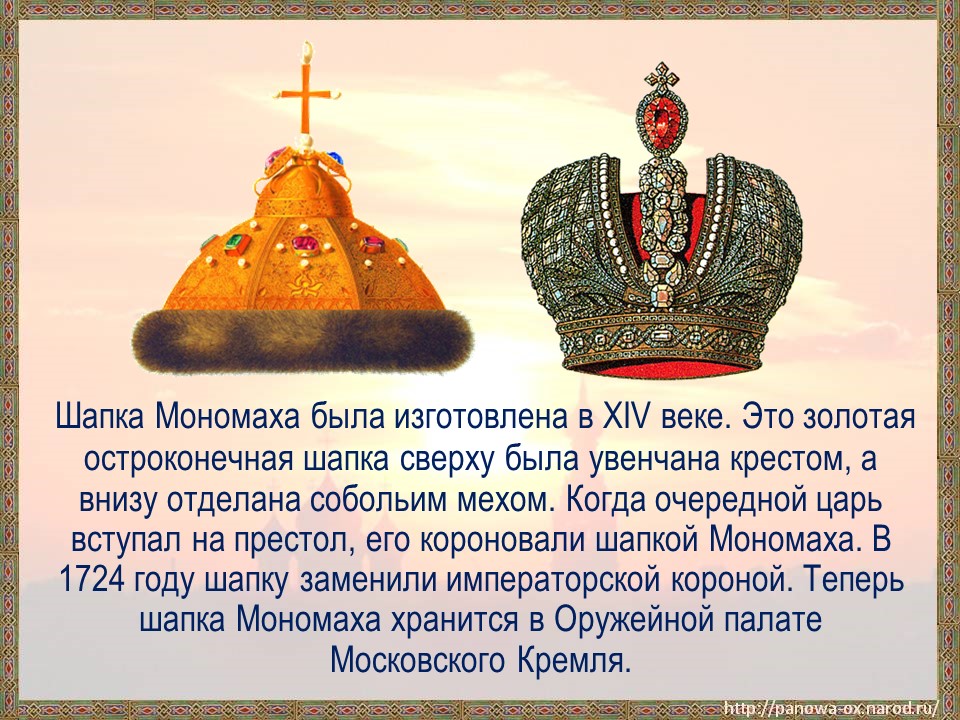 Шапка Мономаха была изготовлена в XIV веке. Это золотая остроконечная шапка сверху была увенчана крестом, а внизу отделана собольим мехом. Когда очередной царь вступал на престол, его короновали шапкой Мономаха. В 1724 году шапку заменили императорской короной. Теперь шапка Мономаха хранится в Оружейной палате Московского Кремля.

http://panowa-ox.narod.ru/